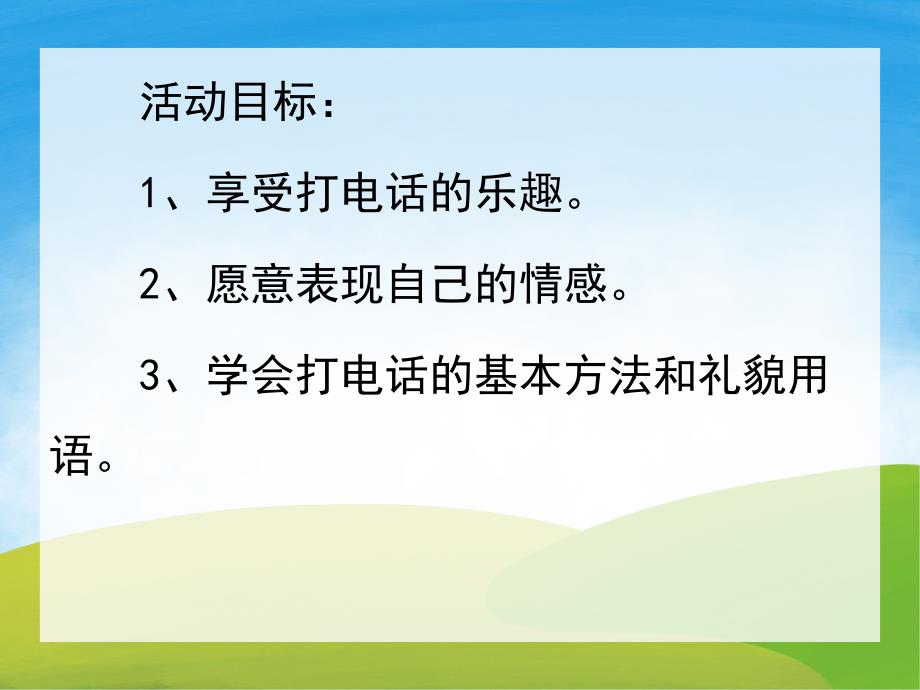 活动目标：

1、享受打电话的乐趣。

2、愿意表现自己的情感。

3、学会打电话的基本方法和礼貌用语。